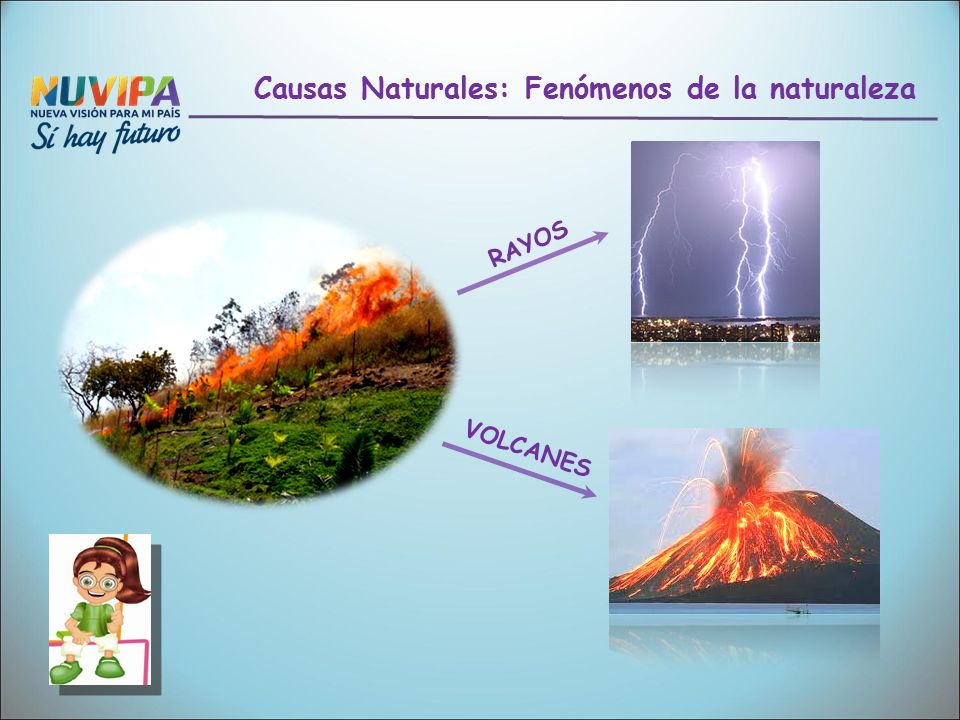 NUVIPA
NUEVA VISIÓN PARA MI PAÍS
Sí hay futuro

Causas Naturales: Fenómenos de la naturaleza

RAYOS

VOLCANES